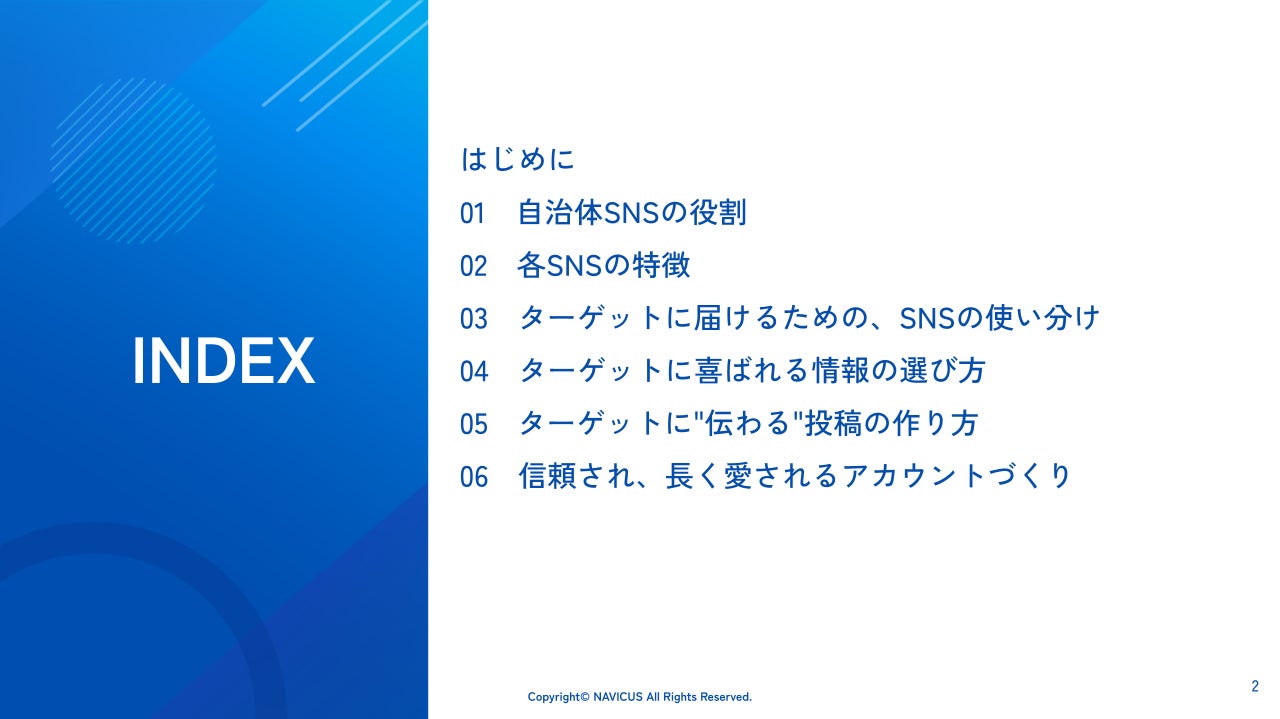 INDEX

はじめに
01　自治体SNSの役割
02　各SNSの特徴
03　ターゲットに届けるための、SNSの使い分け
04　ターゲットに喜ばれる情報の選び方
05　ターゲットに"伝わる"投稿の作り方
06　信頼され、長く愛されるアカウントづくり

Copyright© NAVICUS All Rights Reserved.

2